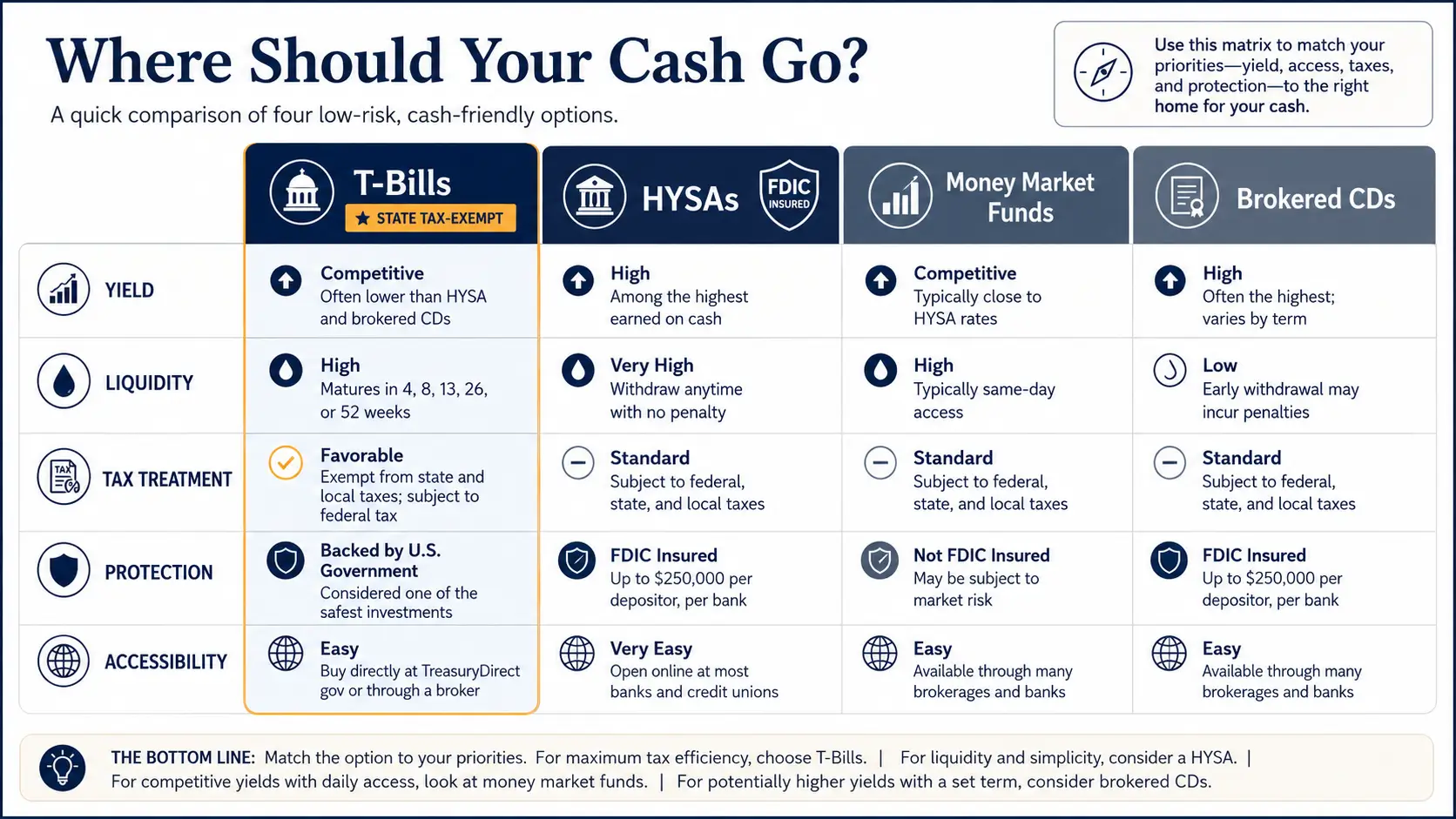 Where Should Your Cash Go?

A quick comparison of four low-risk, cash-friendly options.

Use this matrix to match your priorities—yield, access, taxes, and protection—to the right home for your cash.

| | T-Bills ★ STATE TAX-EXEMPT | HYSAs FDIC INSURED | Money Market Funds | Brokered CDs |
|---|---|---|---|---|
| YIELD | Competitive Often lower than HYSA and brokered CDs | High Among the highest earned on cash | Competitive Typically close to HYSA rates | High Often the highest; varies by term |
| LIQUIDITY | High Matures in 4, 8, 13, 26, or 52 weeks | Very High Withdraw anytime with no penalty | High Typically same-day access | Low Early withdrawal may incur penalties |
| TAX TREATMENT | Favorable Exempt from state and local taxes; subject to federal tax | Standard Subject to federal, state, and local taxes | Standard Subject to federal, state, and local taxes | Standard Subject to federal, state, and local taxes |
| PROTECTION | Backed by U.S. Government Considered one of the safest investments | FDIC Insured Up to $250,000 per depositor, per bank | Not FDIC Insured May be subject to market risk | FDIC Insured Up to $250,000 per depositor, per bank |
| ACCESSIBILITY | Easy Buy directly at TreasuryDirect gov or through a broker | Very Easy Open online at most banks and credit unions | Easy Available through many brokerages and banks | Easy Available through many brokerages and banks |

THE BOTTOM LINE: Match the option to your priorities. For maximum tax efficiency, choose T-Bills. | For liquidity and simplicity, consider a HYSA. | For competitive yields with daily access, look at money market funds. | For potentially higher yields with a set term, consider brokered CDs.